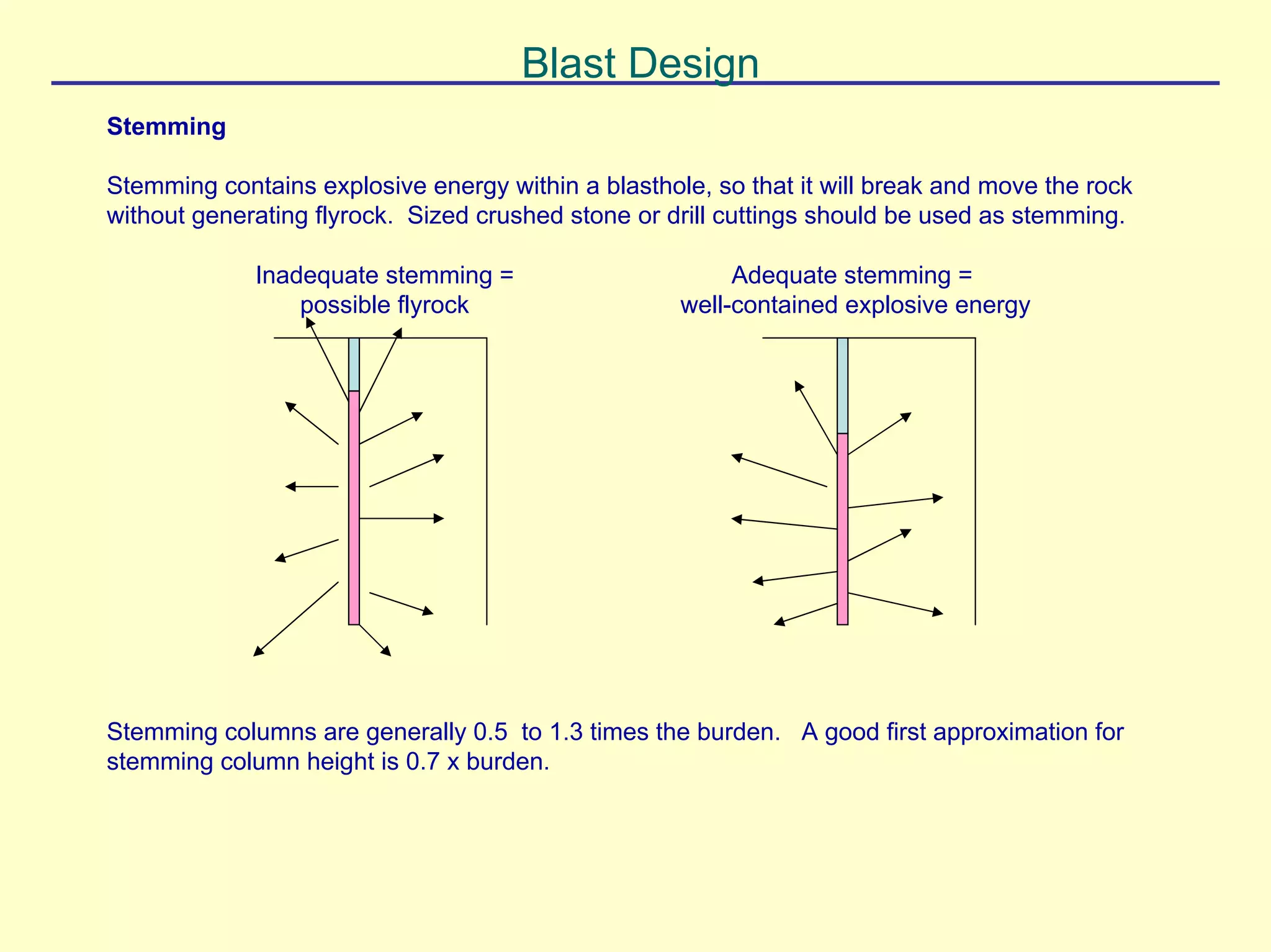 Blast Design

Stemming

Stemming contains explosive energy within a blasthole, so that it will break and move the rock without generating flyrock.  Sized crushed stone or drill cuttings should be used as stemming.

Inadequate stemming = possible flyrock

Adequate stemming = well-contained explosive energy

Stemming columns are generally 0.5  to 1.3 times the burden.   A good first approximation for stemming column height is 0.7 x burden.